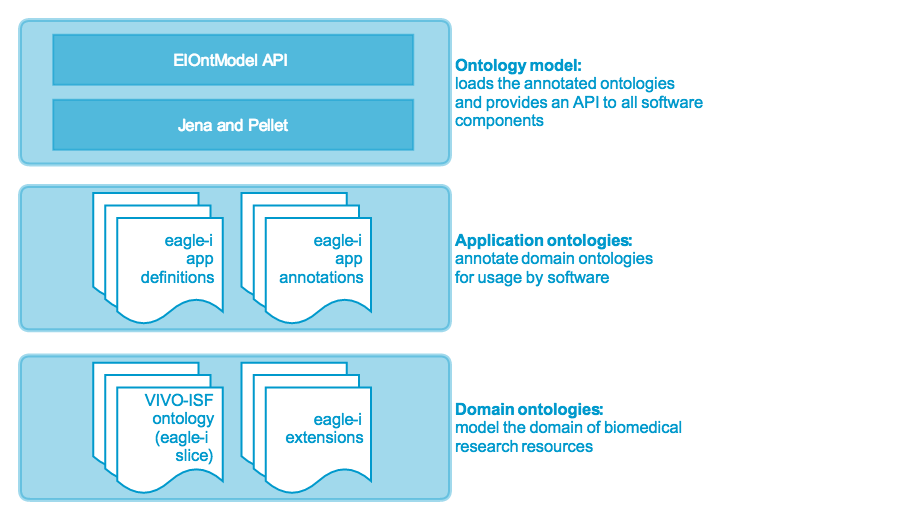 EIOntModel API

Jena and Pellet

Ontology model:
loads the annotated ontologies and provides an API to all software components

eagle-i app definitions

eagle-i app annotations

Application ontologies:
annotate domain ontologies for usage by software

VIVO-ISF ontology (eagle-i slice)

eagle-i extensions

Domain ontologies:
model the domain of biomedical research resources